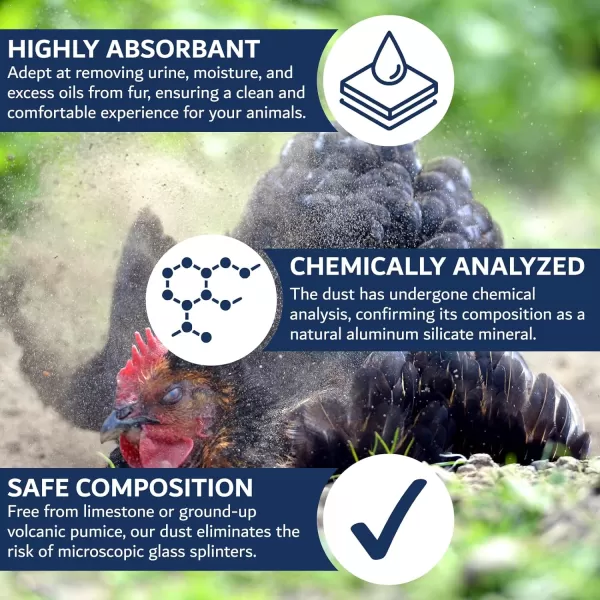 HIGHLY ABSORBANT
Adept at removing urine, moisture, and excess oils from fur, ensuring a clean and comfortable experience for your animals.

CHEMICALLY ANALYZED
The dust has undergone chemical analysis, confirming its composition as a natural aluminum silicate mineral.

SAFE COMPOSITION
Free from limestone or ground-up volcanic pumice, our dust eliminates the risk of microscopic glass splinters.